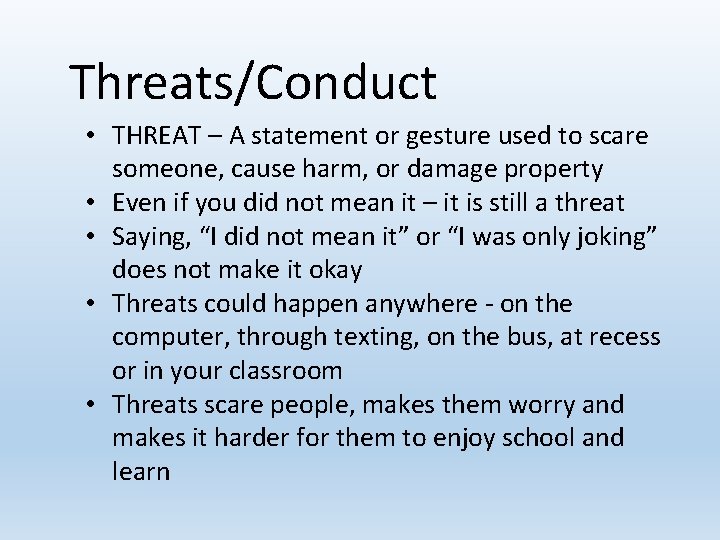 Threats/Conduct

• THREAT – A statement or gesture used to scare someone, cause harm, or damage property
• Even if you did not mean it – it is still a threat
• Saying, “I did not mean it” or “I was only joking” does not make it okay
• Threats could happen anywhere - on the computer, through texting, on the bus, at recess or in your classroom
• Threats scare people, makes them worry and makes it harder for them to enjoy school and learn